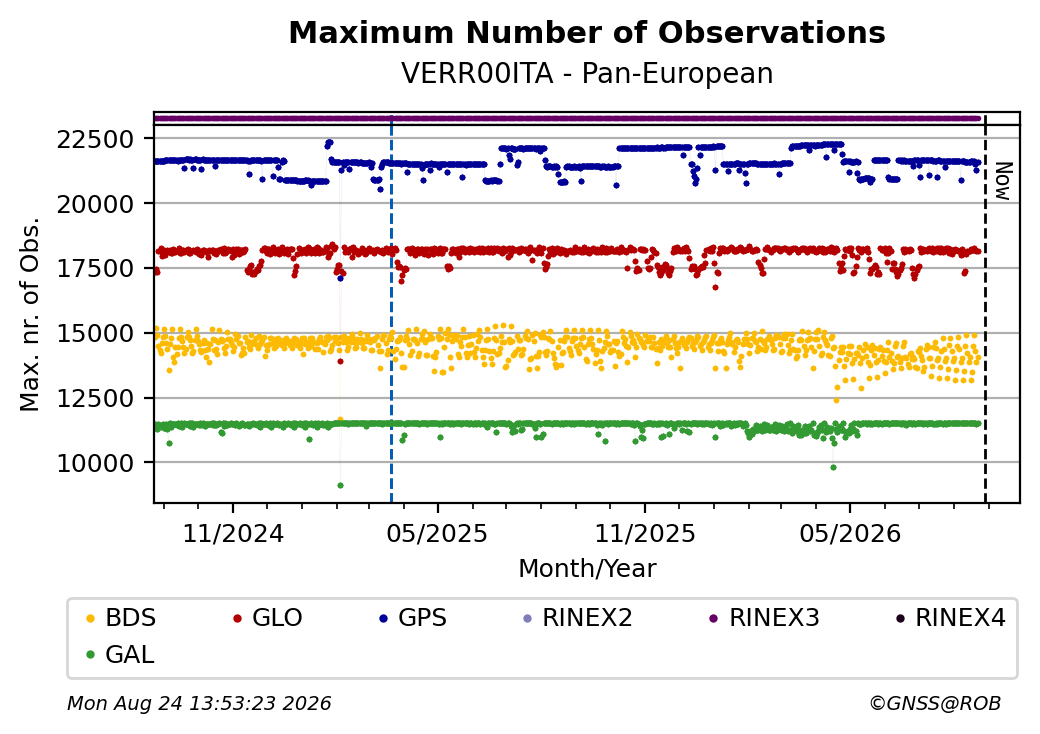 Maximum Number of Observations
VERR00ITA - Pan-European

Max. nr. of Obs.

22500
20000
17500
15000
12500
10000

Now

11/2024
05/2025
11/2025
05/2026

Month/Year

BDS
GLO
GPS
RINEX2
RINEX3
RINEX4
GAL

Mon Aug 24 13:53:23 2026
©GNSS@ROB